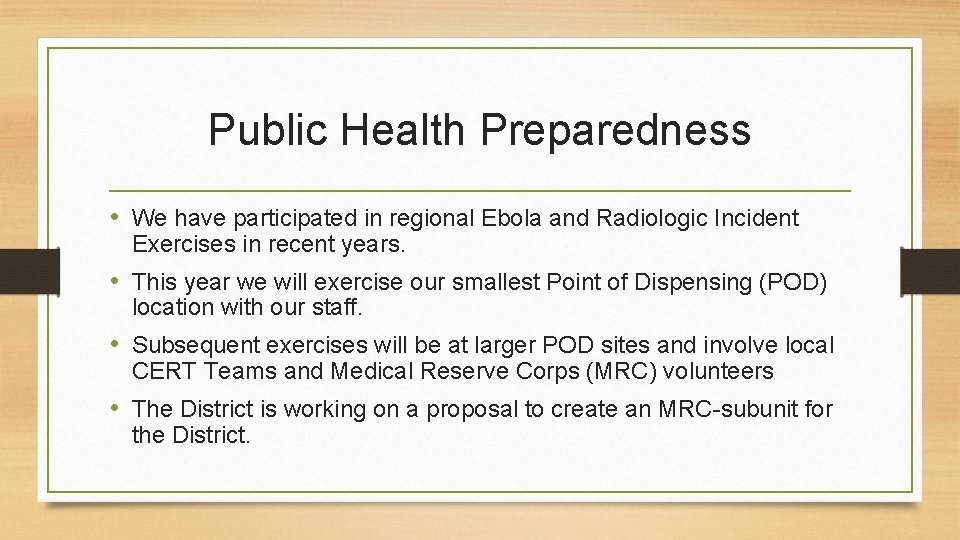 Public Health Preparedness

• We have participated in regional Ebola and Radiologic Incident Exercises in recent years.

• This year we will exercise our smallest Point of Dispensing (POD) location with our staff.

• Subsequent exercises will be at larger POD sites and involve local CERT Teams and Medical Reserve Corps (MRC) volunteers

• The District is working on a proposal to create an MRC-subunit for the District.